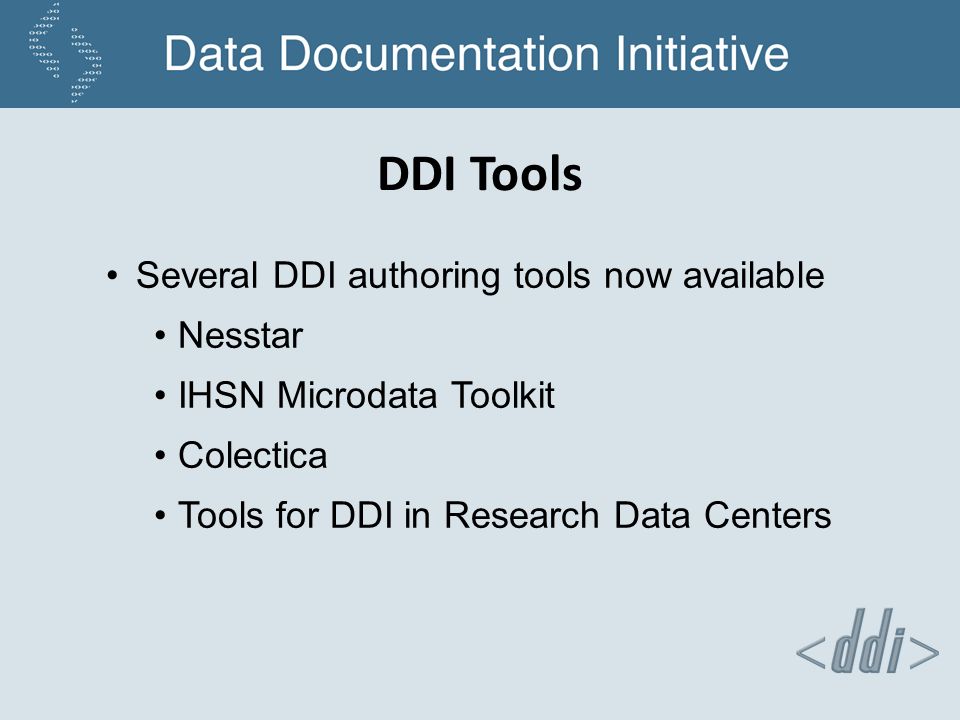 Data Documentation Initiative

DDI Tools

• Several DDI authoring tools now available
 • Nesstar
 • IHSN Microdata Toolkit
 • Colectica
 • Tools for DDI in Research Data Centers

<ddi>